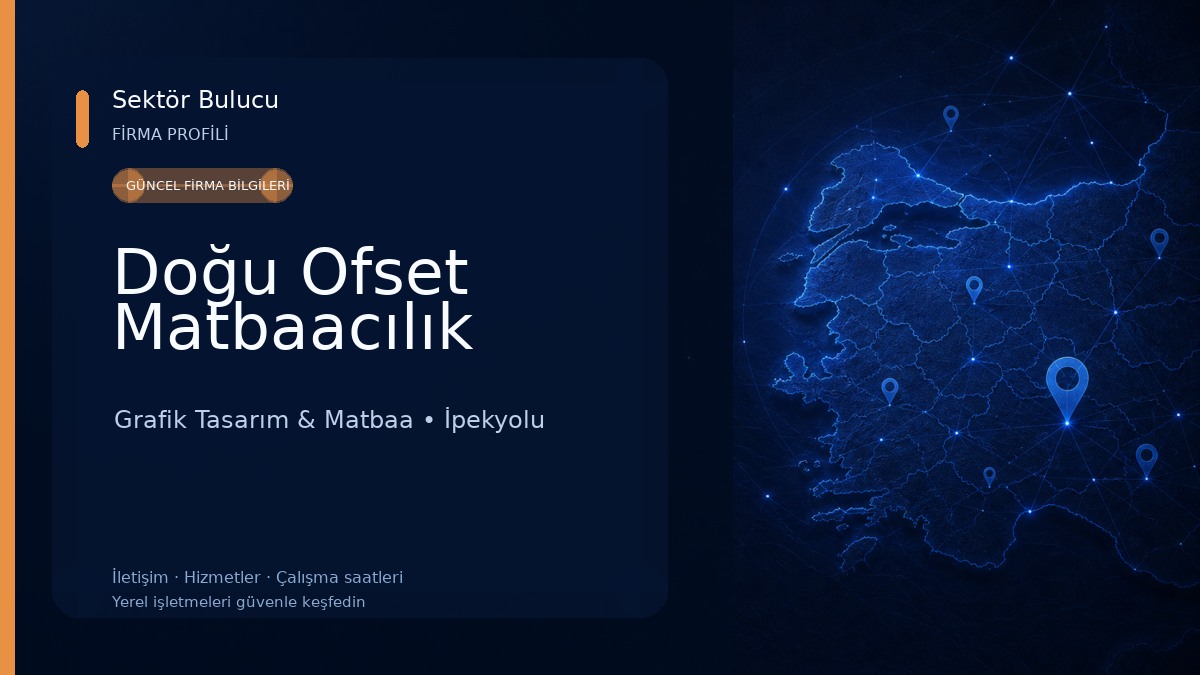 Sektör Bulucu
FİRMA PROFİLİ

GÜNCEL FİRMA BİLGİLERİ

Doğu Ofset Matbaacılık

Grafik Tasarım & Matbaa • İpekyolu

İletişim · Hizmetler · Çalışma saatleri
Yerel işletmeleri güvenle keşfedin